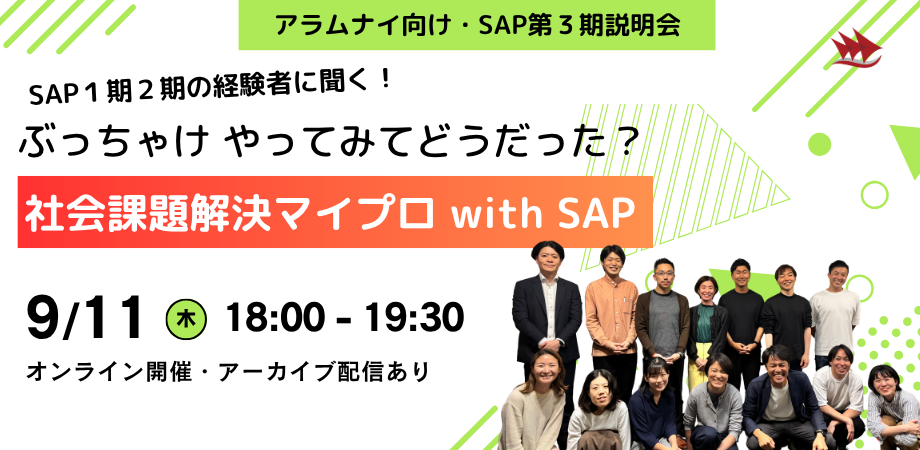 アラムナイ向け・SAP第３期説明会

SAP１期２期の経験者に聞く！

ぶっちゃけ やってみてどうだった？

社会課題解決マイプロ with SAP

9/11 木 18:00 - 19:30

オンライン開催・アーカイブ配信あり